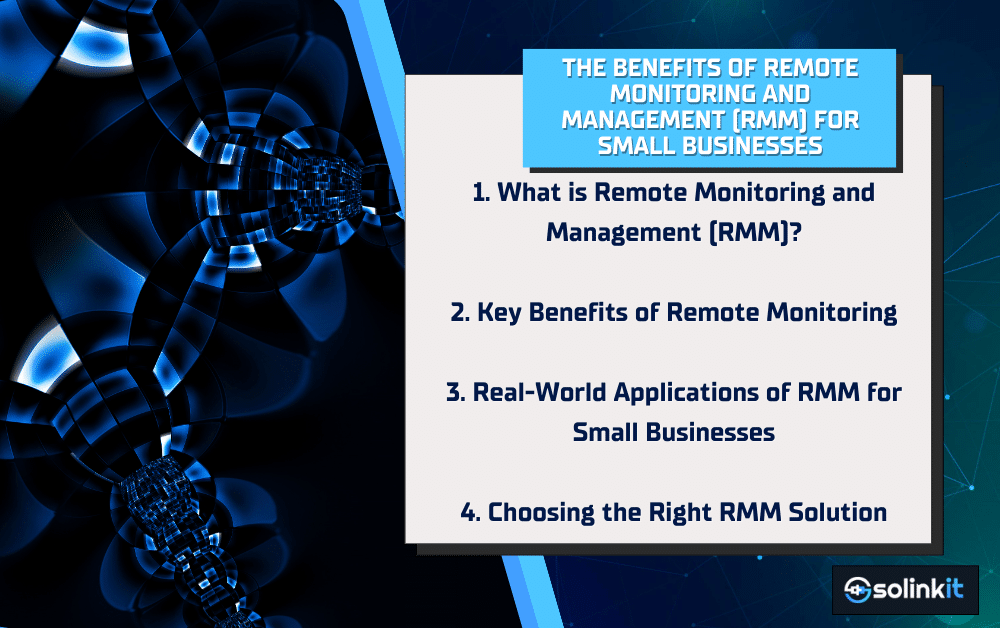 THE BENEFITS OF REMOTE MONITORING AND MANAGEMENT (RMM) FOR SMALL BUSINESSES

1. What is Remote Monitoring and Management (RMM)?

2. Key Benefits of Remote Monitoring

3. Real-World Applications of RMM for Small Businesses

4. Choosing the Right RMM Solution

solinkit